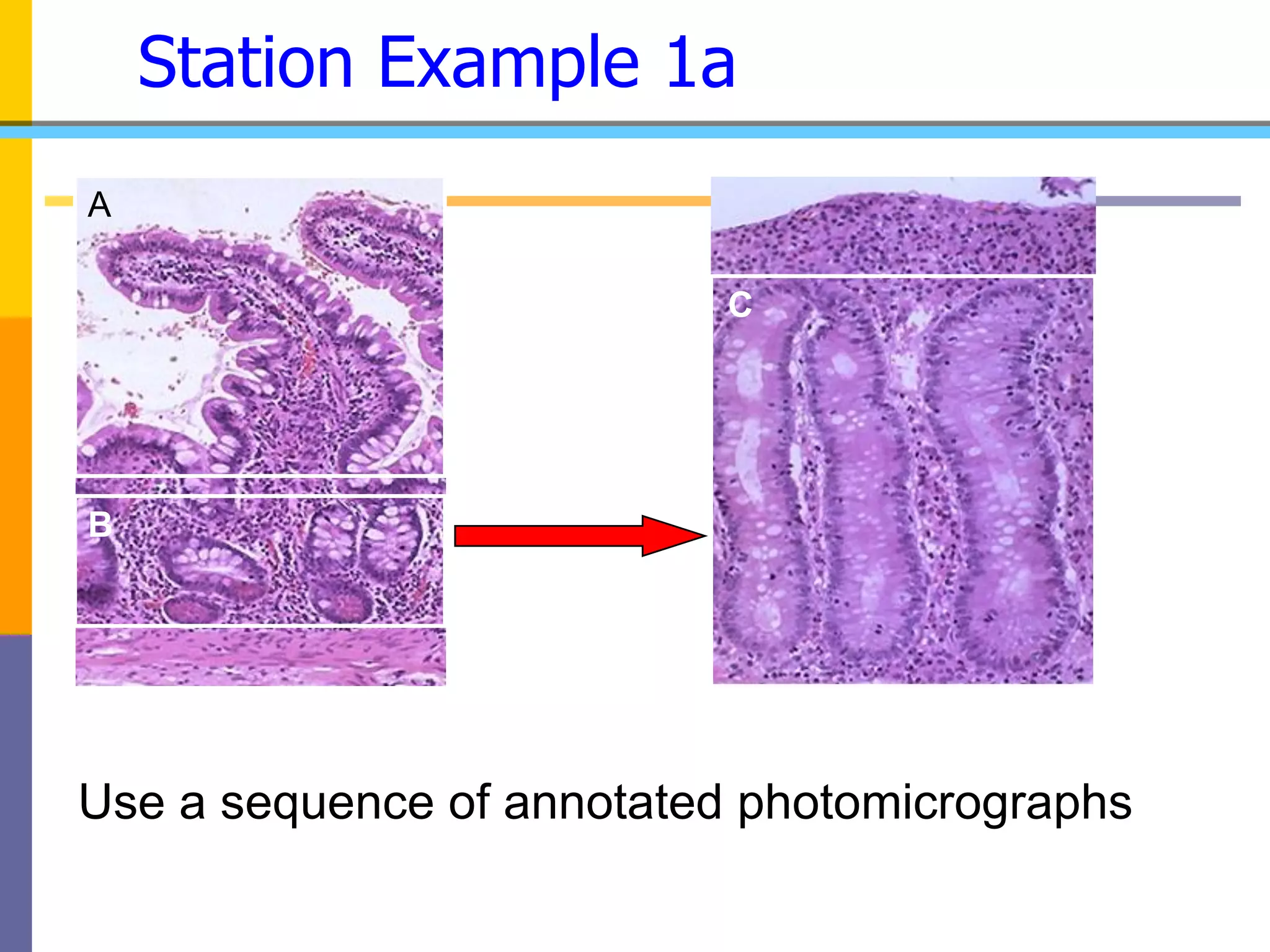 Station Example 1a

A

B

C

Use a sequence of annotated photomicrographs